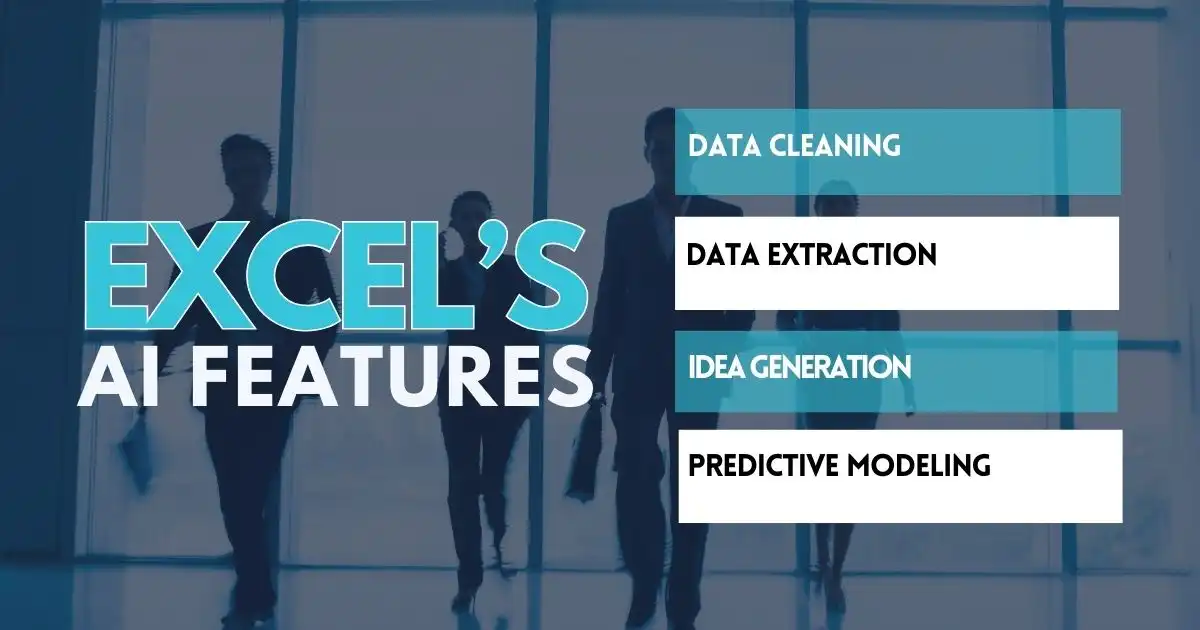 EXCEL'S
AI FEATURES

DATA CLEANING

DATA EXTRACTION

IDEA GENERATION

PREDICTIVE MODELING